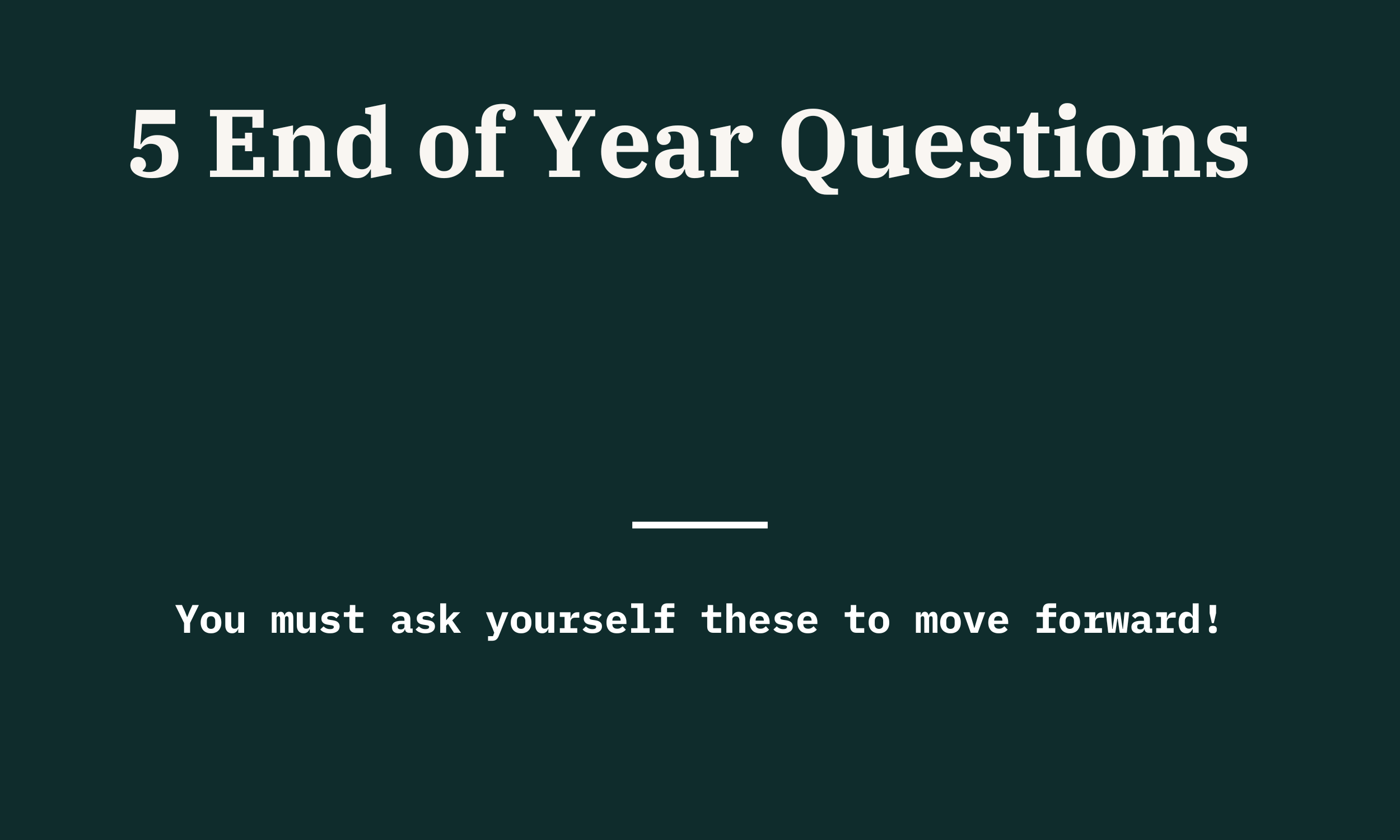 5 End of Year Questions

You must ask yourself these to move forward!